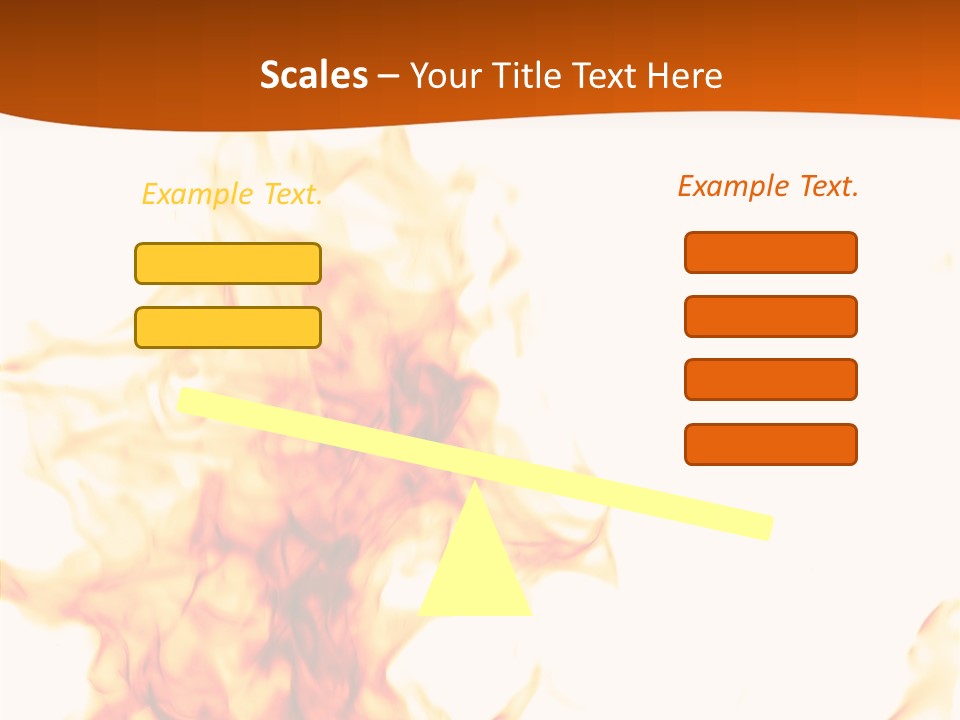 Scales – Your Title Text Here

Example Text.

Example Text.